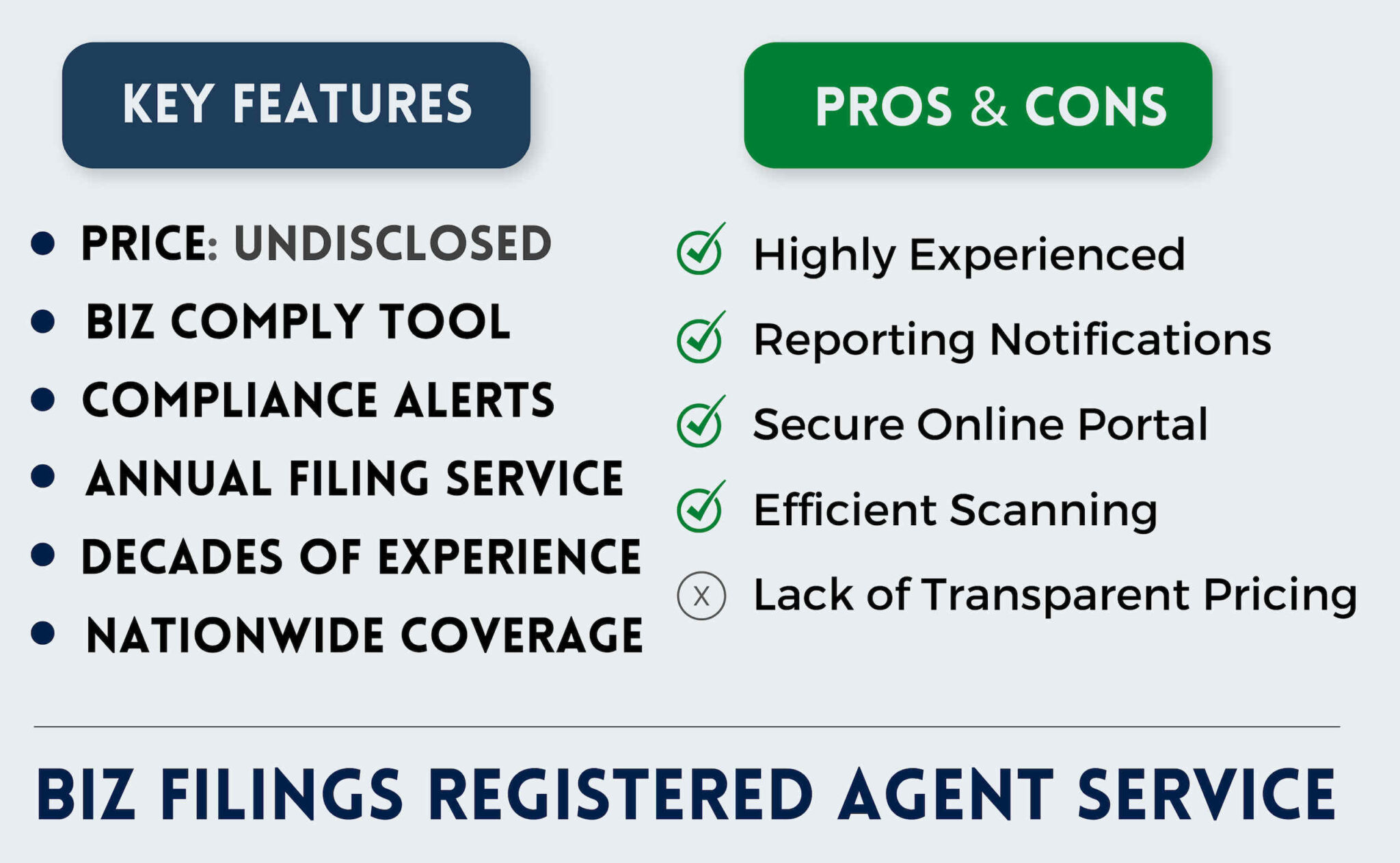 KEY FEATURES

- PRICE: UNDISCLOSED
- BIZ COMPLY TOOL
- COMPLIANCE ALERTS
- ANNUAL FILING SERVICE
- DECADES OF EXPERIENCE
- NATIONWIDE COVERAGE

PROS & CONS

Highly Experienced
Reporting Notifications
Secure Online Portal
Efficient Scanning
X Lack of Transparent Pricing

BIZ FILINGS REGISTERED AGENT SERVICE